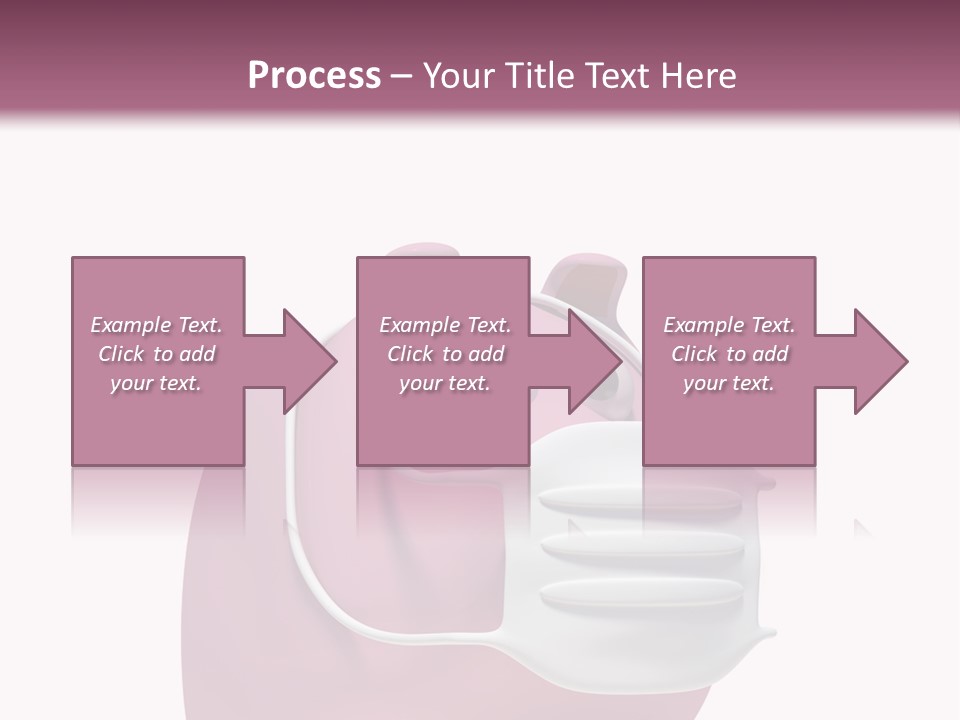 Process – Your Title Text Here

Example Text. Click to add your text.

Example Text. Click to add your text.

Example Text. Click to add your text.